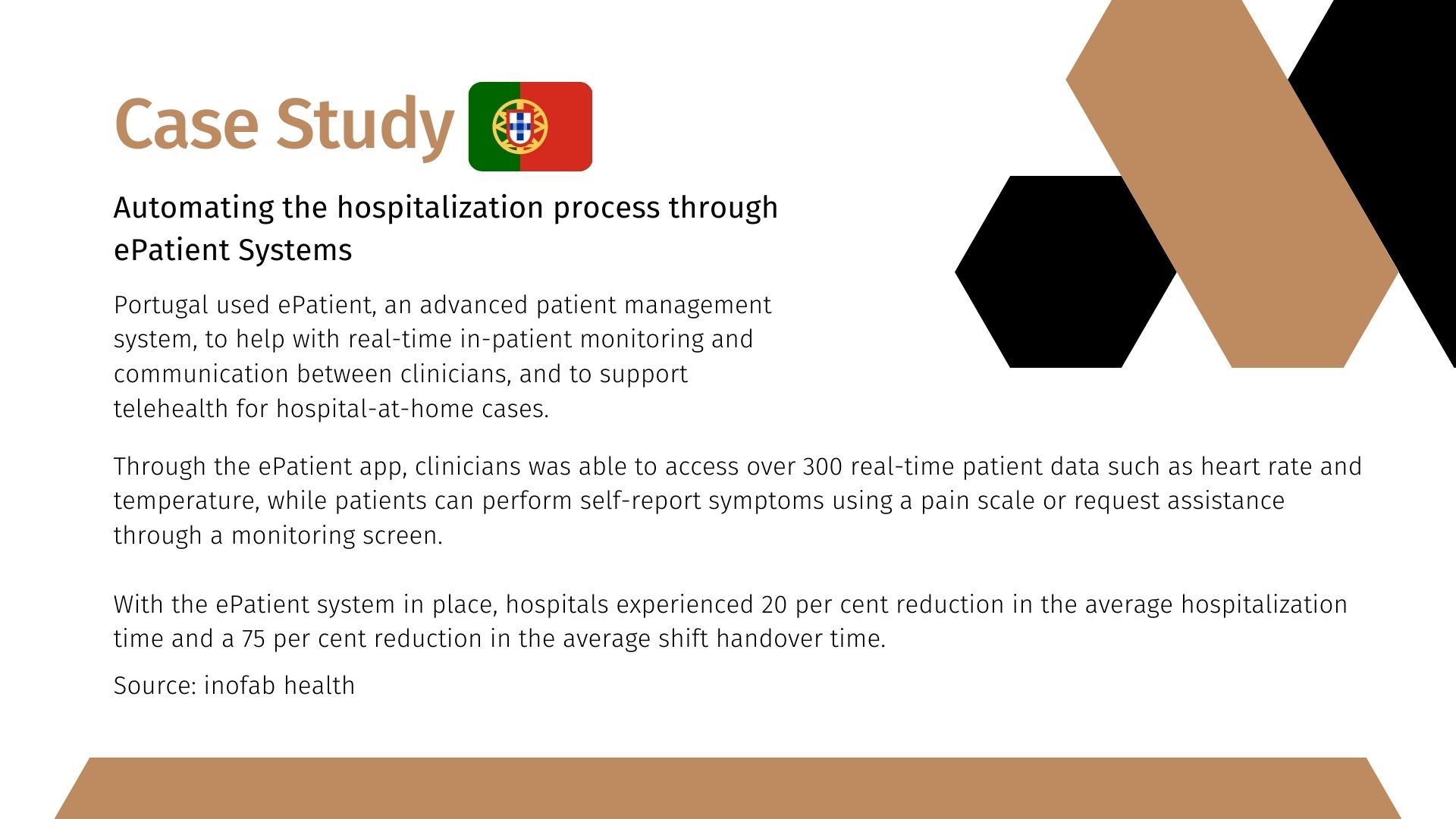 Case Study

Automating the hospitalization process through ePatient Systems

Portugal used ePatient, an advanced patient management system, to help with real-time in-patient monitoring and communication between clinicians, and to support telehealth for hospital-at-home cases.

Through the ePatient app, clinicians was able to access over 300 real-time patient data such as heart rate and temperature, while patients can perform self-report symptoms using a pain scale or request assistance through a monitoring screen.

With the ePatient system in place, hospitals experienced 20 per cent reduction in the average hospitalization time and a 75 per cent reduction in the average shift handover time.

Source: inofab health